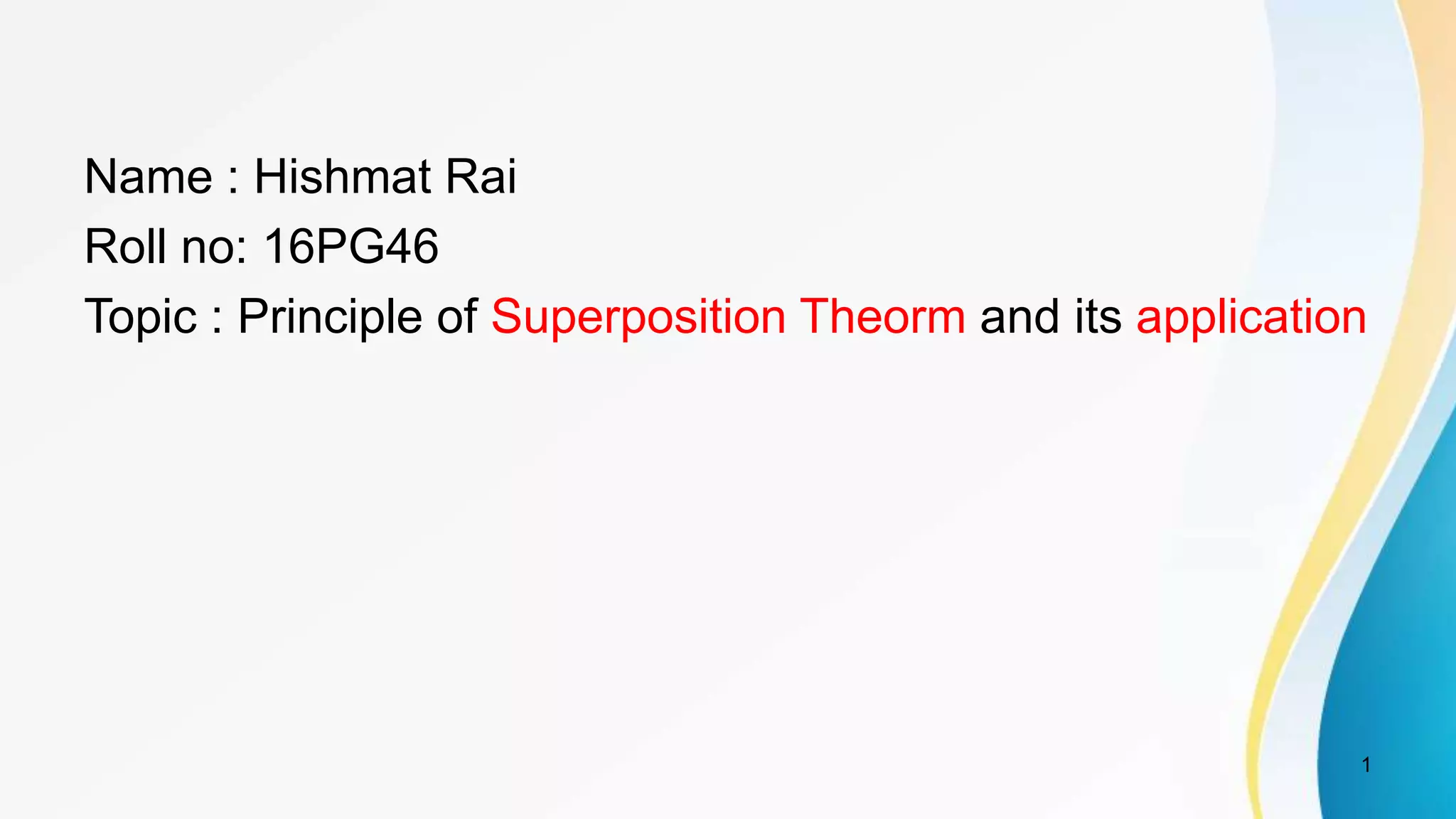 Name : Hishmat Rai

Roll no: 16PG46

Topic : Principle of Superposition Theorm and its application

1